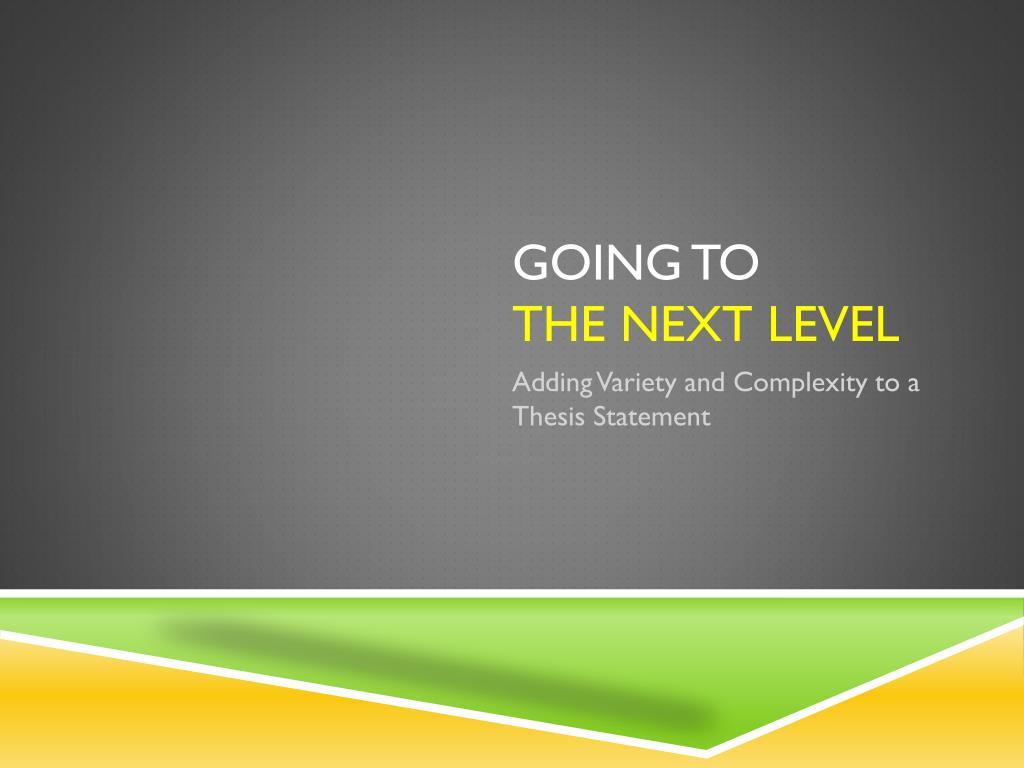 GOING TO
THE NEXT LEVEL

Adding Variety and Complexity to a Thesis Statement